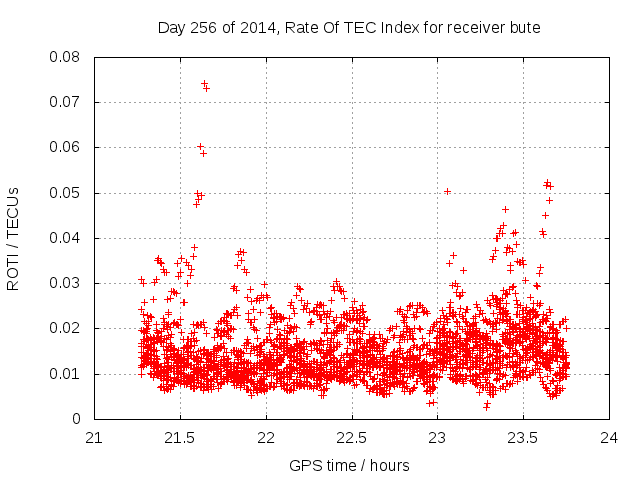 Day 256 of 2014, Rate Of TEC Index for receiver bute

ROTI / TECUs

0.08
0.07
0.06
0.05
0.04
0.03
0.02
0.01
0

21
21.5
22
22.5
23
23.5
24

GPS time / hours